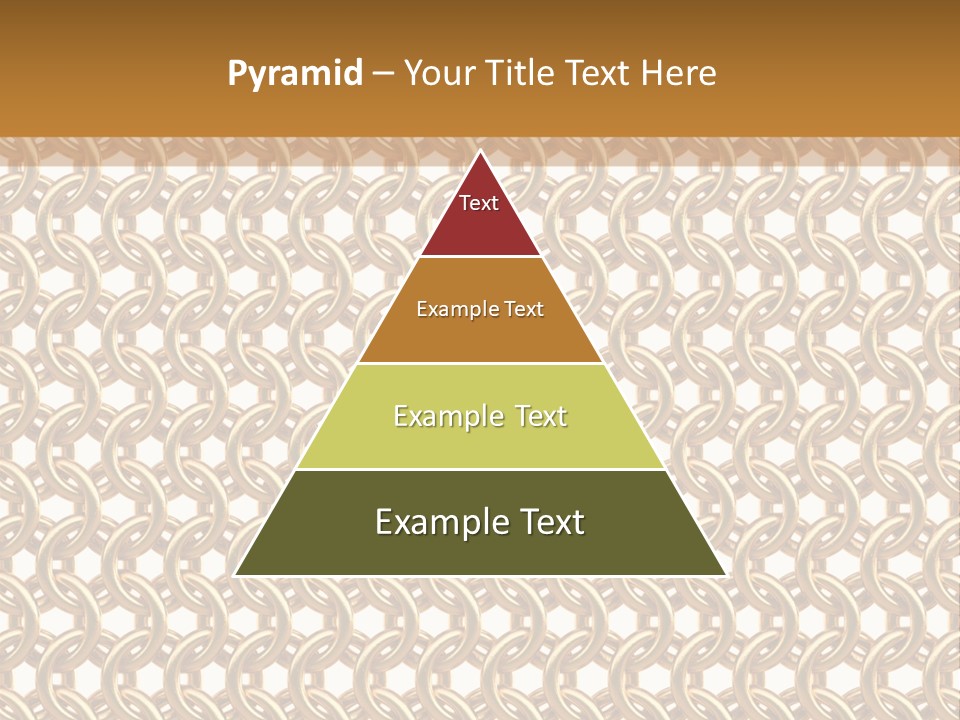 Pyramid – Your Title Text Here

Text

Example Text

Example Text

Example Text